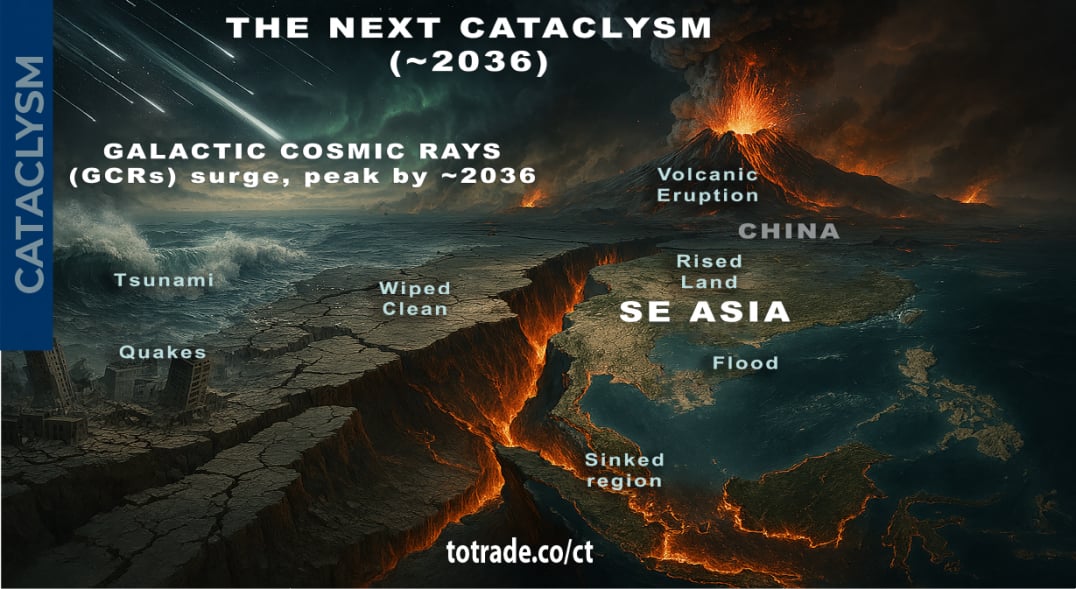 CATACLYSM

THE NEXT CATACLYSM
(~2036)

GALACTIC COSMIC RAYS
(GCRs) surge, peak by ~2036

Volcanic
Eruption

CHINA

Tsunami

Wiped
Clean

Rised
Land

SE ASIA

Quakes

Flood

Sinked
region

totrade.co/ct